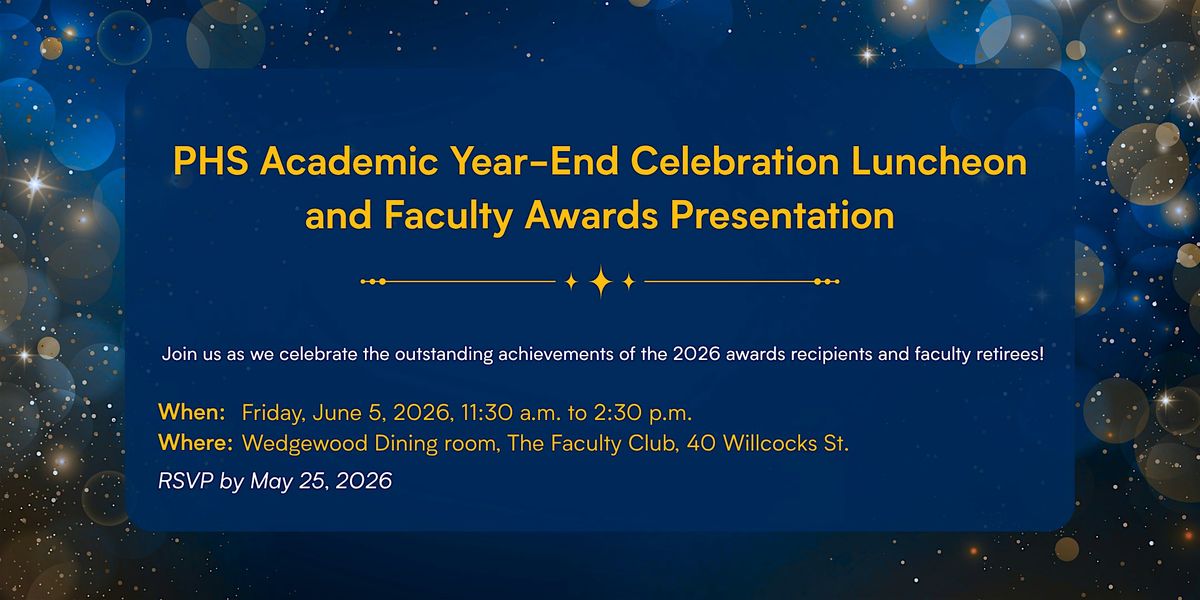 PHS Academic Year-End Celebration Luncheon and Faculty Awards Presentation

Join us as we celebrate the outstanding achievements of the 2026 awards recipients and faculty retirees!

When: Friday, June 5, 2026, 11:30 a.m. to 2:30 p.m.
Where: Wedgewood Dining room, The Faculty Club, 40 Willcocks St.
RSVP by May 25, 2026